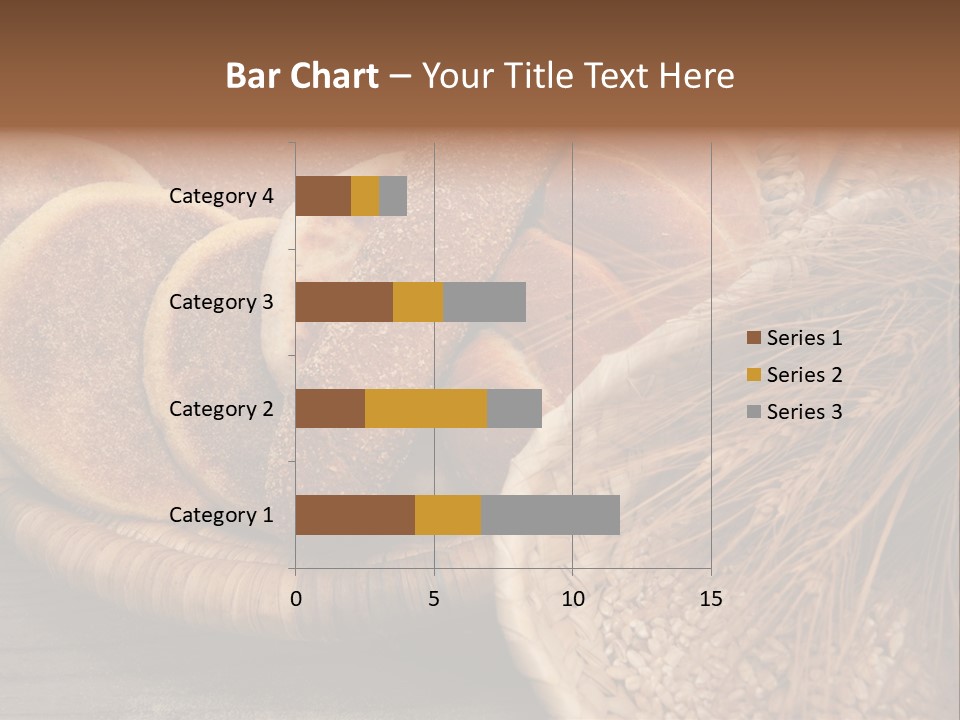 Bar Chart – Your Title Text Here

Category 4
Category 3
Category 2
Category 1

0
5
10
15

Series 1
Series 2
Series 3